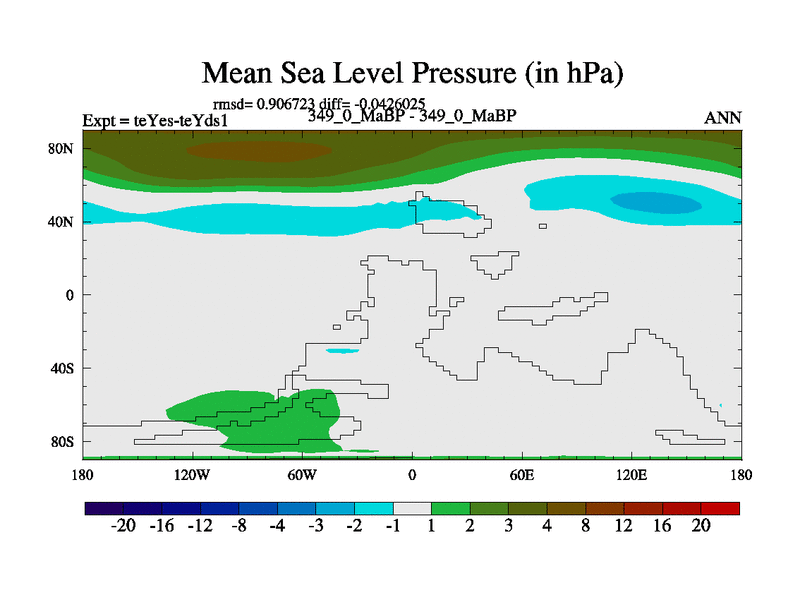 Mean Sea Level Pressure (in hPa)

rmsd= 0.906723 diff= -0.0426025

Expt = teYes-teYds1

349_0_MaBP - 349_0_MaBP

ANN

80N
40N
0
40S
80S

180
120W
60W
0
60E
120E
180

-20 -16 -12 -8 -4 -3 -2 -1 1 2 3 4 8 12 16 20